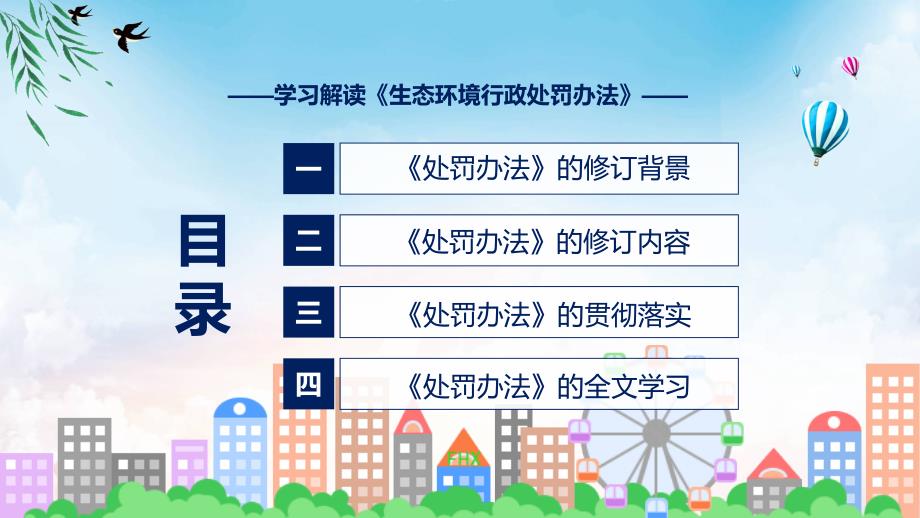 ——学习解读《生态环境行政处罚办法》——

目录

一 《处罚办法》的修订背景

二 《处罚办法》的修订内容

三 《处罚办法》的贯彻落实

四 《处罚办法》的全文学习